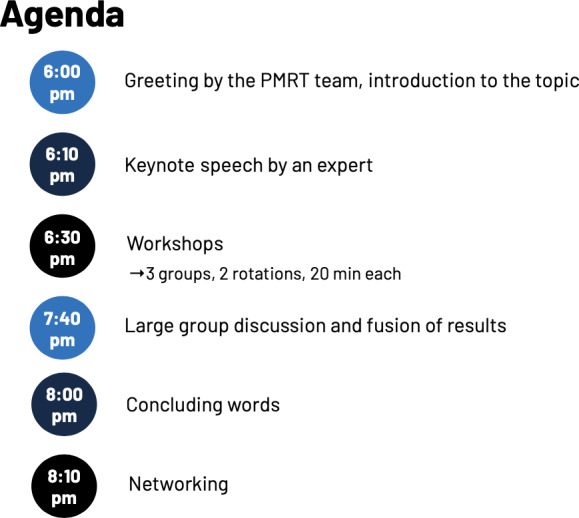 Agenda

6:00 pm

Greeting by the PMRT team, introduction to the topic

6:10 pm

Keynote speech by an expert

6:30 pm

Workshops

→3 groups, 2 rotations, 20 min each

7:40 pm

Large group discussion and fusion of results

8:00 pm

Concluding words

8:10 pm

Networking